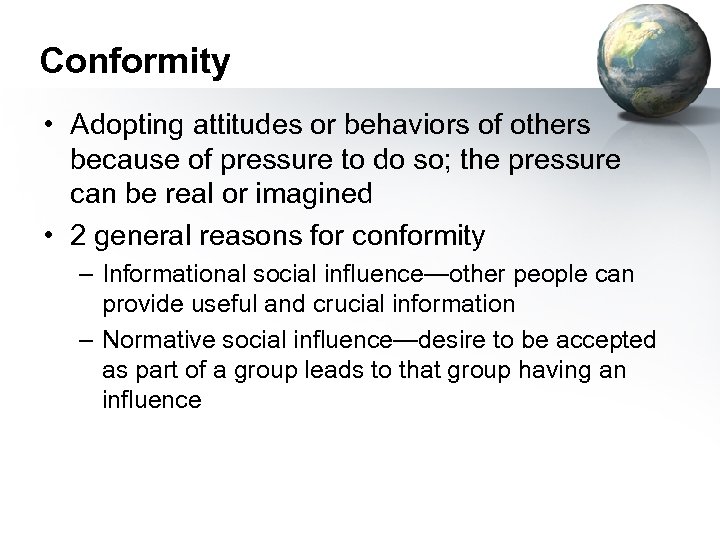 Conformity

• Adopting attitudes or behaviors of others because of pressure to do so; the pressure can be real or imagined

• 2 general reasons for conformity

– Informational social influence—other people can provide useful and crucial information

– Normative social influence—desire to be accepted as part of a group leads to that group having an influence